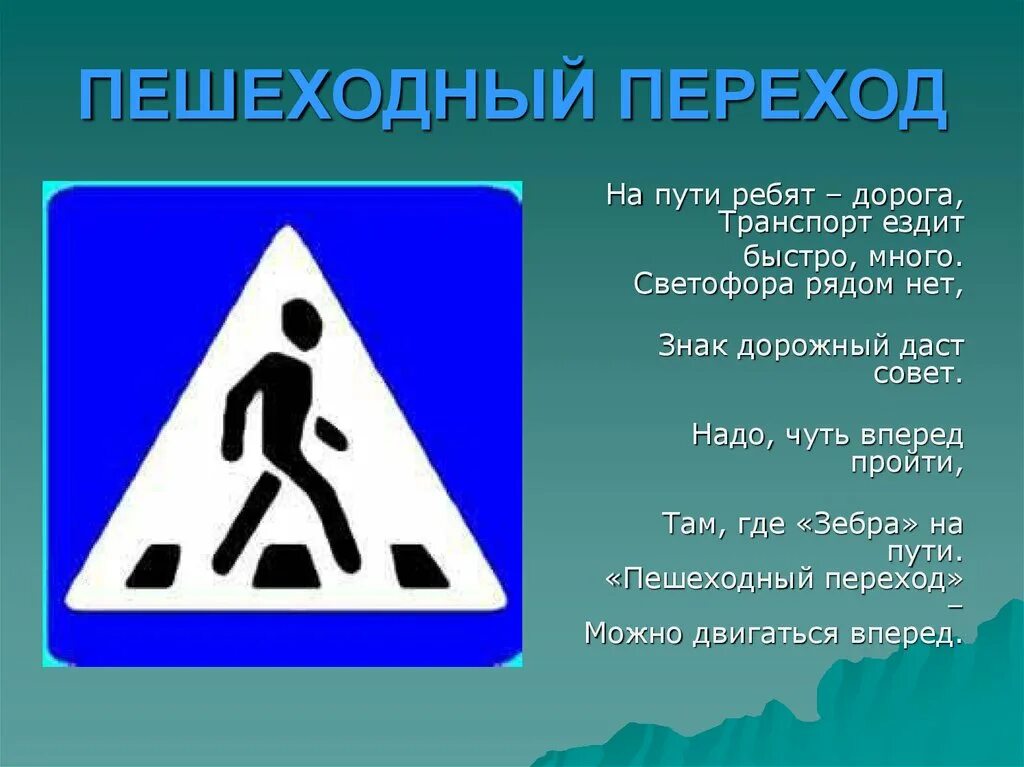 ПЕШЕХОДНЫЙ ПЕРЕХОД

На пути ребят – дорога,
Транспорт ездит
быстро, много.
Светофора рядом нет,

Знак дорожный даст
совет.

Надо, чуть вперед
пройти,

Там, где «Зебра» на
пути.
«Пешеходный переход»
–
Можно двигаться вперед.